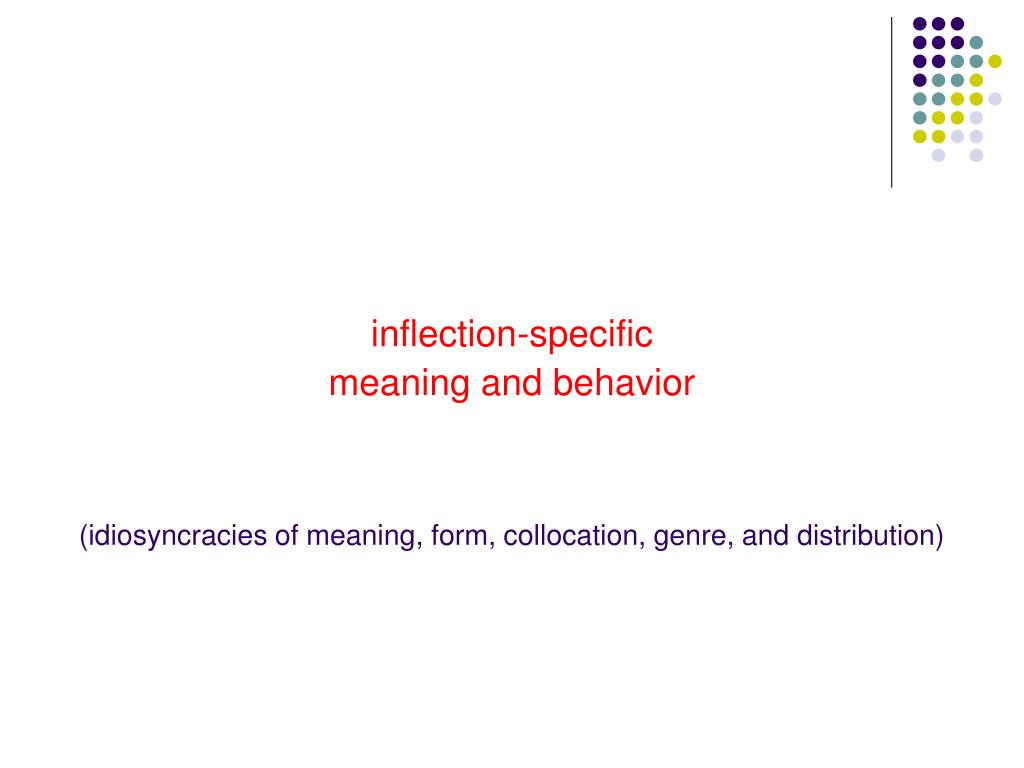 inflection-specific
meaning and behavior

(idiosyncracies of meaning, form, collocation, genre, and distribution)